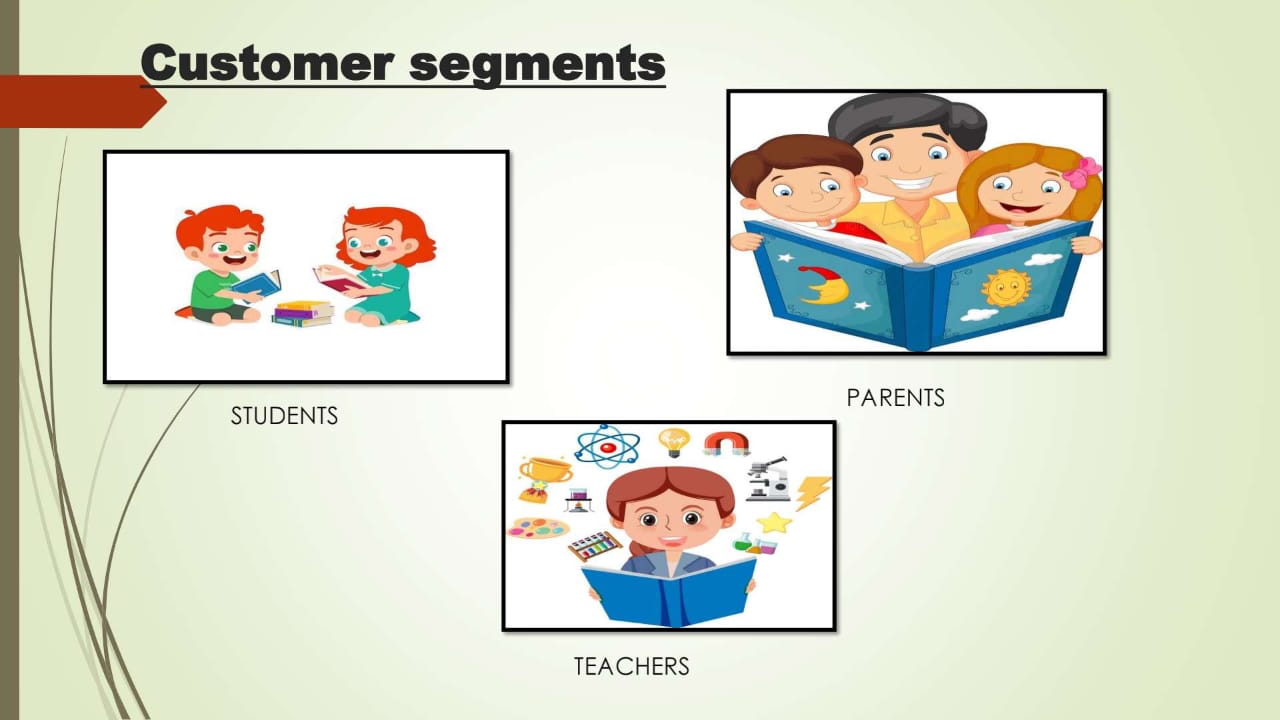 Customer segments

STUDENTS

PARENTS

TEACHERS